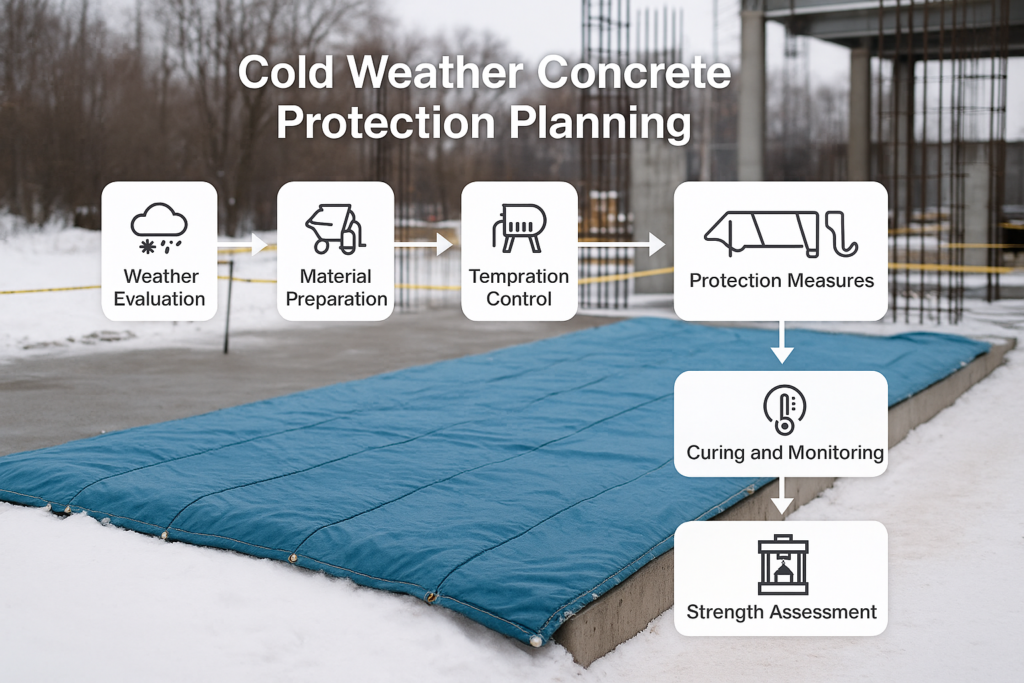 Cold Weather Concrete Protection Planning

Weather Evaluation

Material Preparation

Tempration Control

Protection Measures

Curing and Monitoring

Strength Assessment